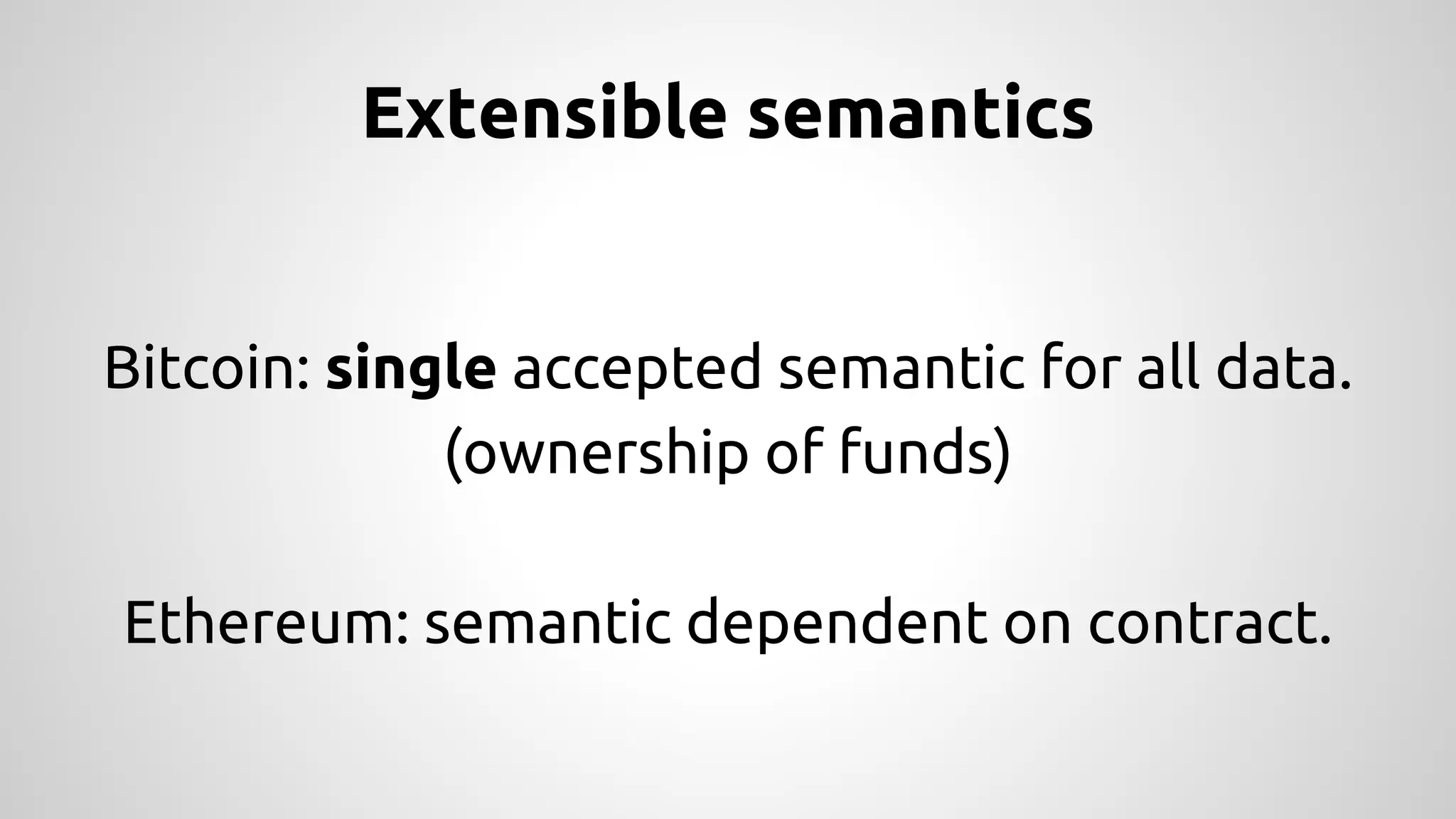 Extensible semantics

Bitcoin: single accepted semantic for all data. (ownership of funds)

Ethereum: semantic dependent on contract.